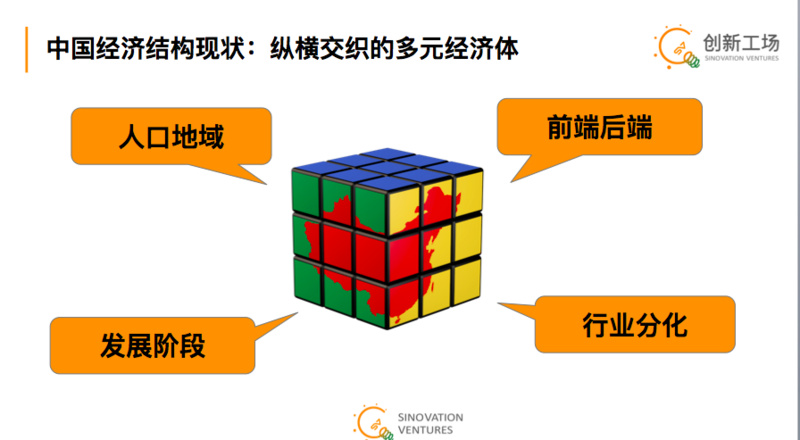 中国经济结构现状：纵横交织的多元经济体

创新工场
SINOVATION VENTURES

人口地域

前端后端

发展阶段

行业分化

SINOVATION
VENTURES